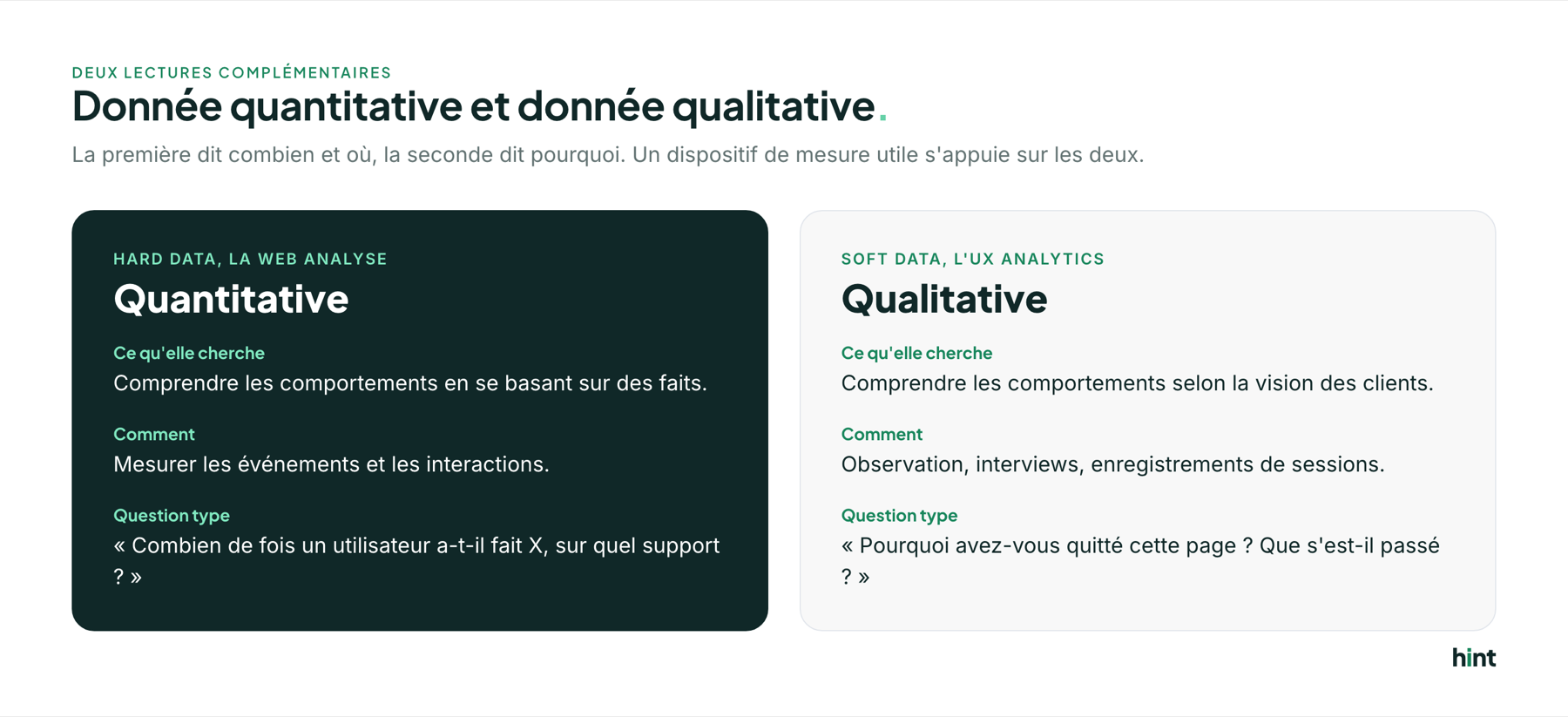 DEUX LECTURES COMPLÉMENTAIRES
Donnée quantitative et donnée qualitative.

La première dit combien et où, la seconde dit pourquoi. Un dispositif de mesure utile s'appuie sur les deux.

HARD DATA, LA WEB ANALYSE
Quantitative

Ce qu'elle cherche
Comprendre les comportements en se basant sur des faits.

Comment
Mesurer les événements et les interactions.

Question type
« Combien de fois un utilisateur a-t-il fait X, sur quel support ? »

SOFT DATA, L'UX ANALYTICS
Qualitative

Ce qu'elle cherche
Comprendre les comportements selon la vision des clients.

Comment
Observation, interviews, enregistrements de sessions.

Question type
« Pourquoi avez-vous quitté cette page ? Que s'est-il passé ? »

hint